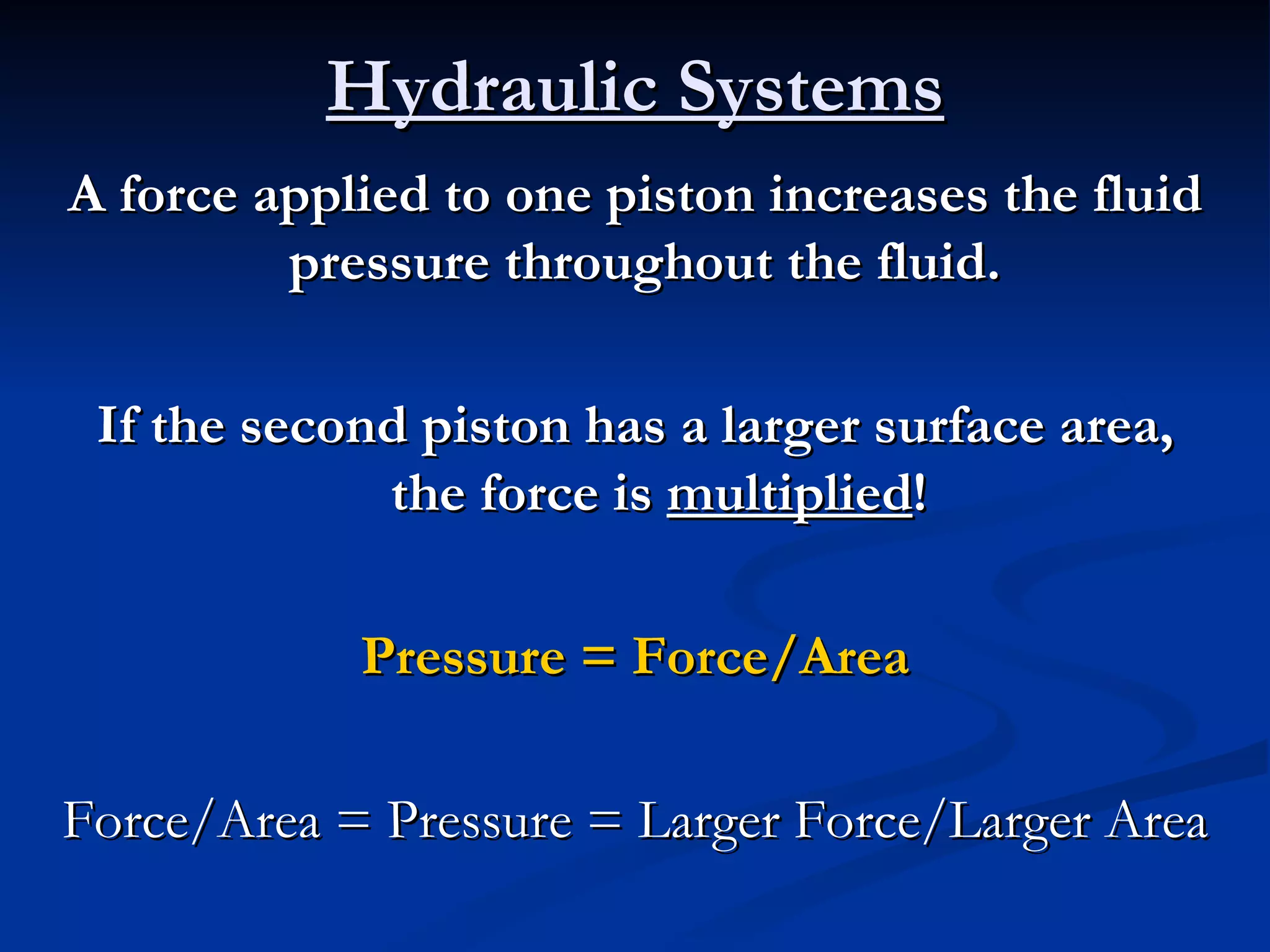 Hydraulic Systems

A force applied to one piston increases the fluid pressure throughout the fluid.

If the second piston has a larger surface area, the force is multiplied!

Pressure = Force/Area

Force/Area = Pressure = Larger Force/Larger Area